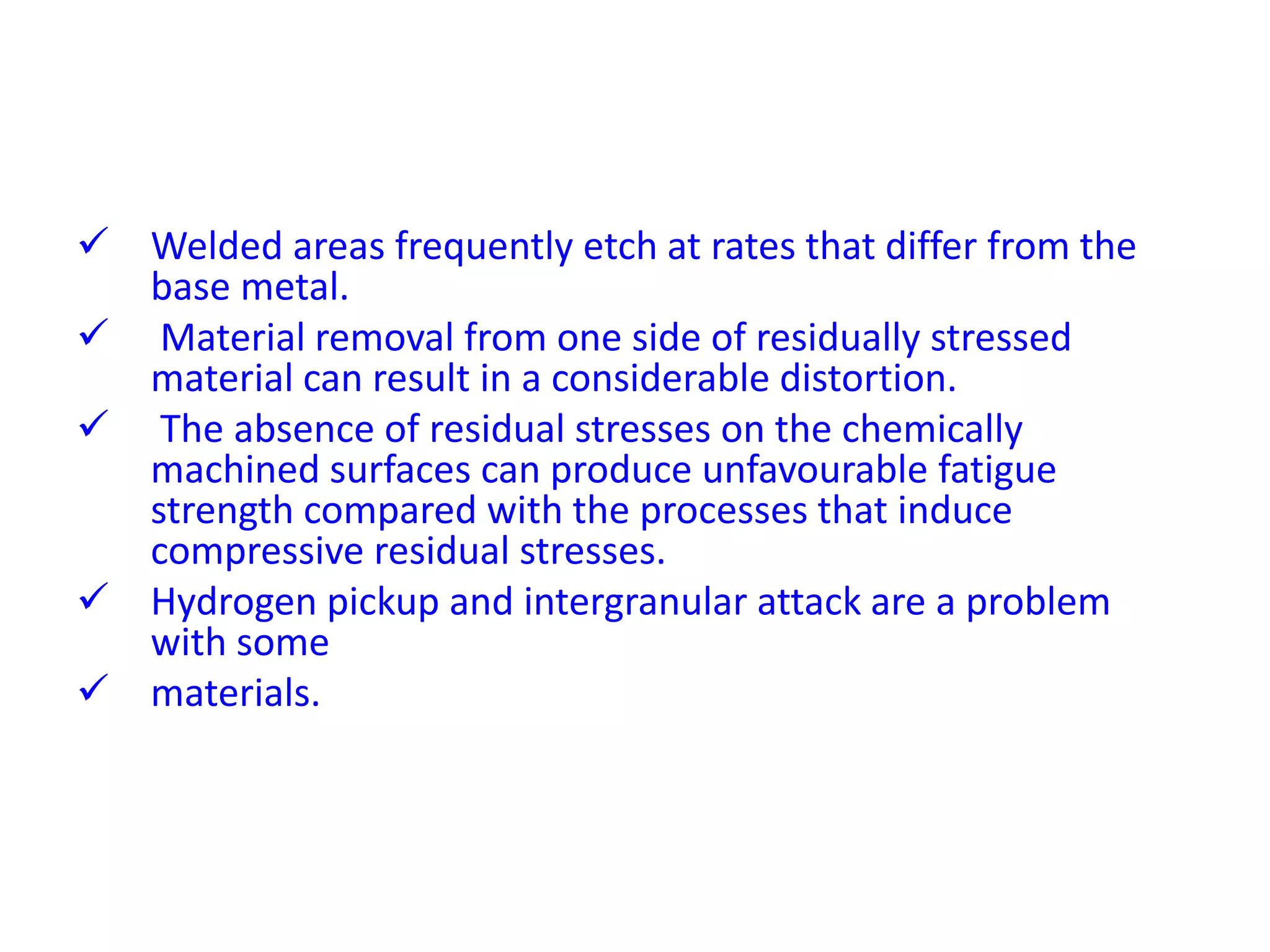 ✓ Welded areas frequently etch at rates that differ from the base metal.

✓ Material removal from one side of residually stressed material can result in a considerable distortion.

✓ The absence of residual stresses on the chemically machined surfaces can produce unfavourable fatigue strength compared with the processes that induce compressive residual stresses.

✓ Hydrogen pickup and intergranular attack are a problem with some

✓ materials.